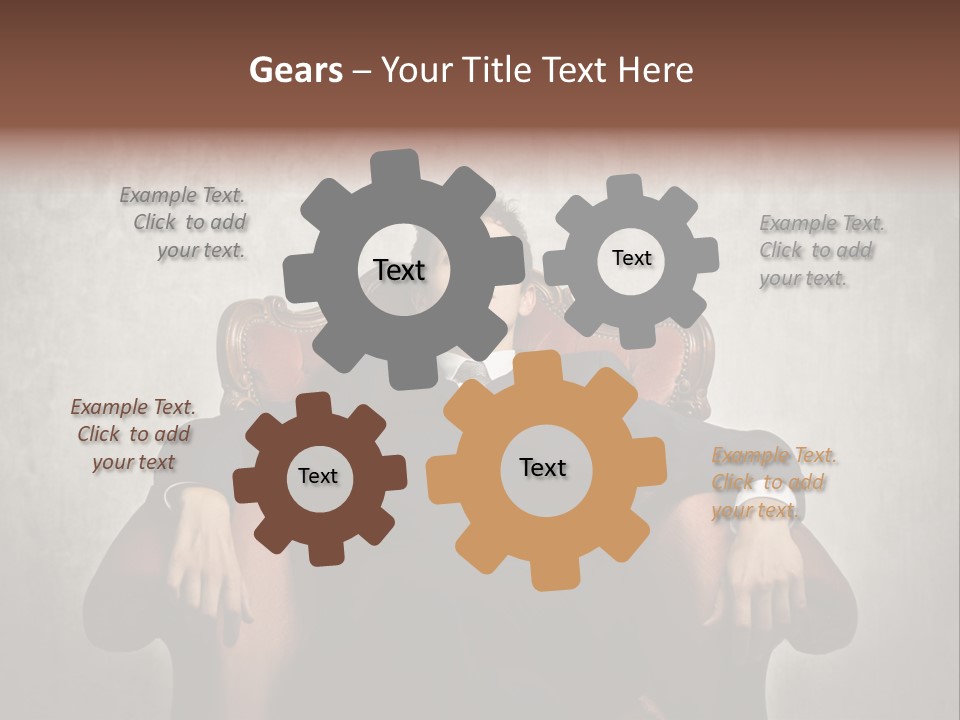 Gears – Your Title Text Here

Example Text. Click to add your text.

Text

Text

Example Text. Click to add your text.

Example Text. Click to add your text

Text

Text

Example Text. Click to add your text.